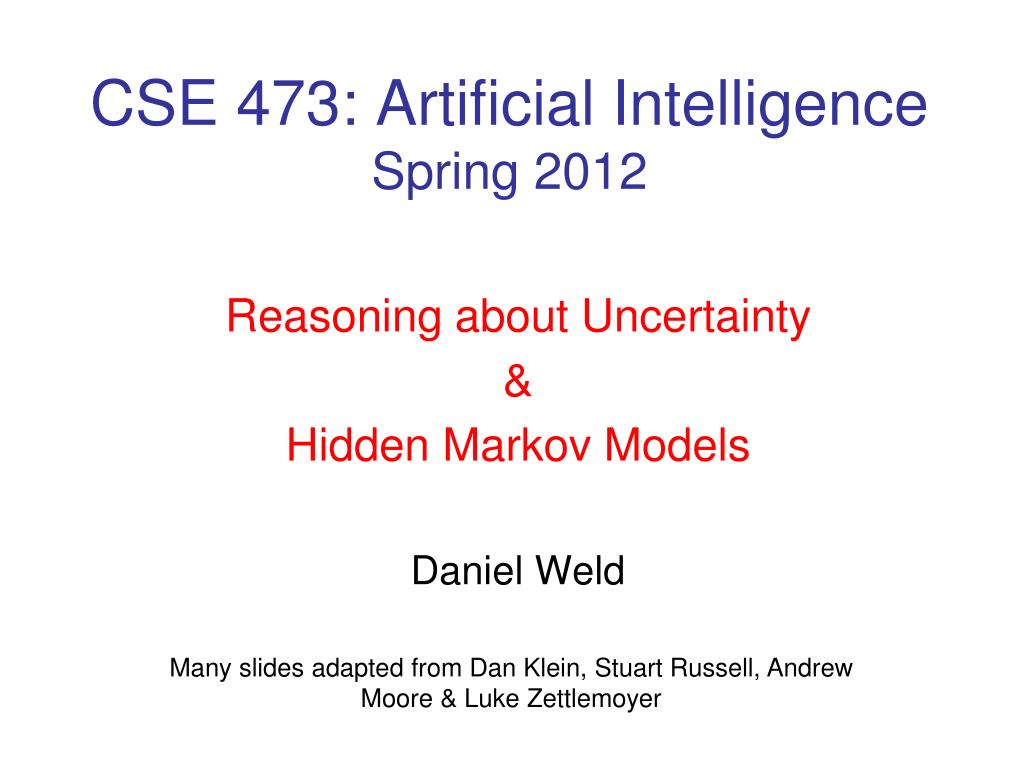 CSE 473: Artificial Intelligence
Spring 2012

Reasoning about Uncertainty
&
Hidden Markov Models

Daniel Weld

Many slides adapted from Dan Klein, Stuart Russell, Andrew Moore & Luke Zettlemoyer